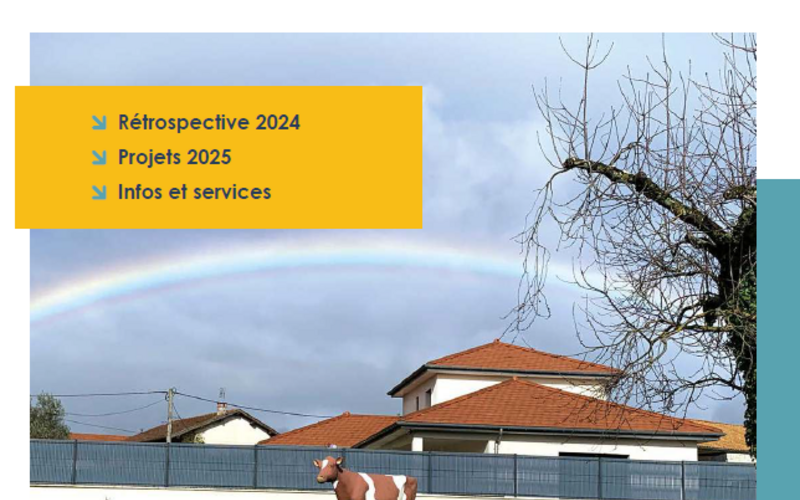 Rétrospective 2024
Projets 2025
Infos et services